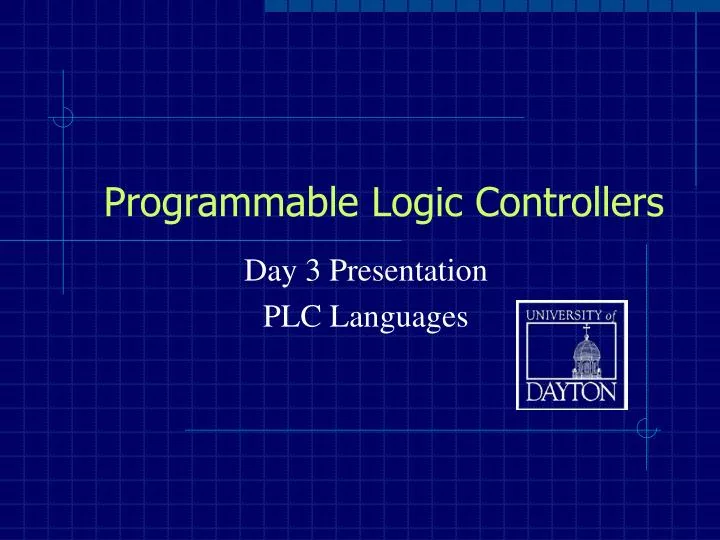 Programmable Logic Controllers

Day 3 Presentation

PLC Languages

UNIVERSITY of DAYTON